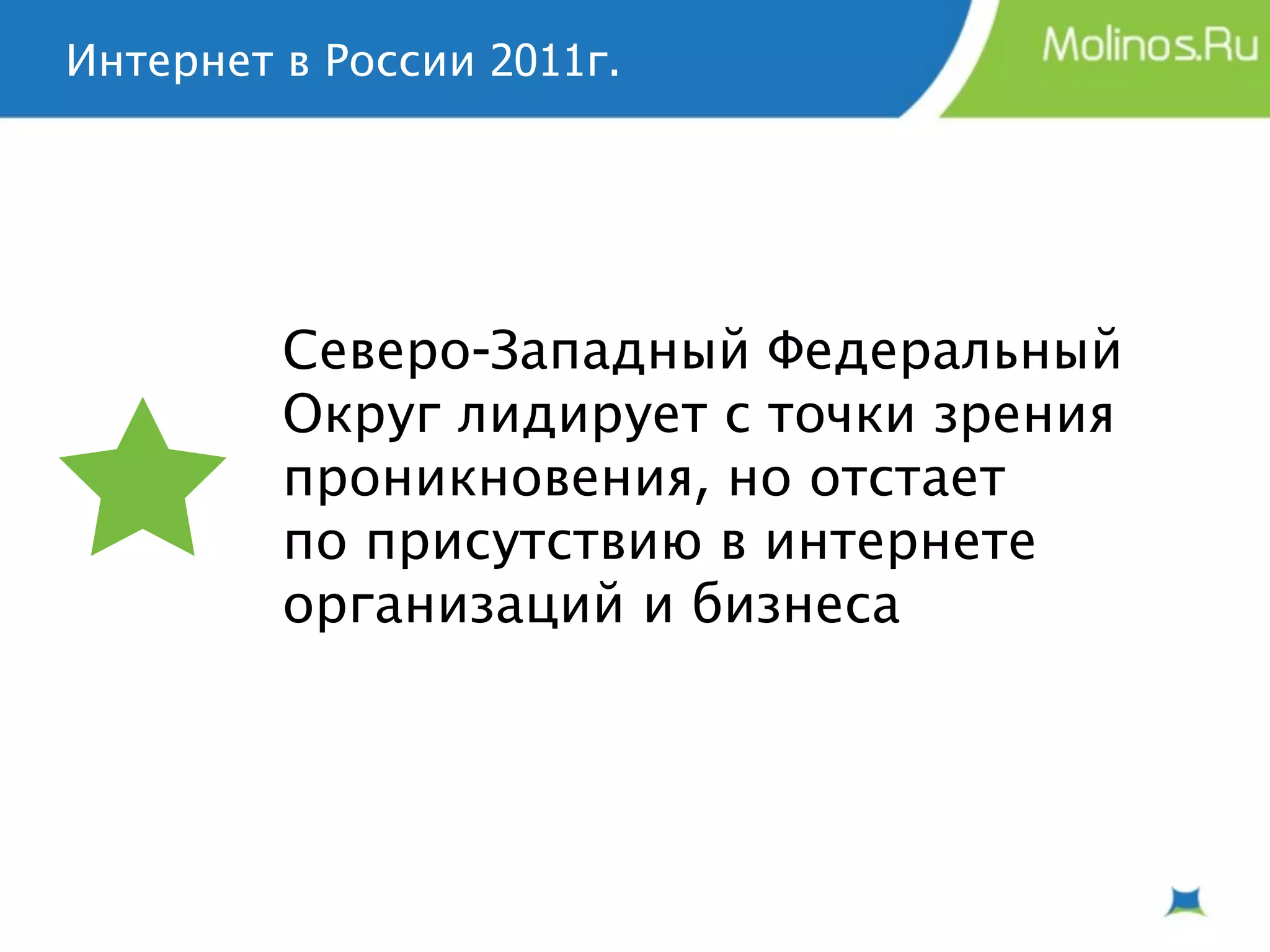 Интернет в России 2011г.

Molinos.Ru

Северо-Западный Федеральный Округ лидирует с точки зрения проникновения, но отстает по присутствию в интернете организаций и бизнеса